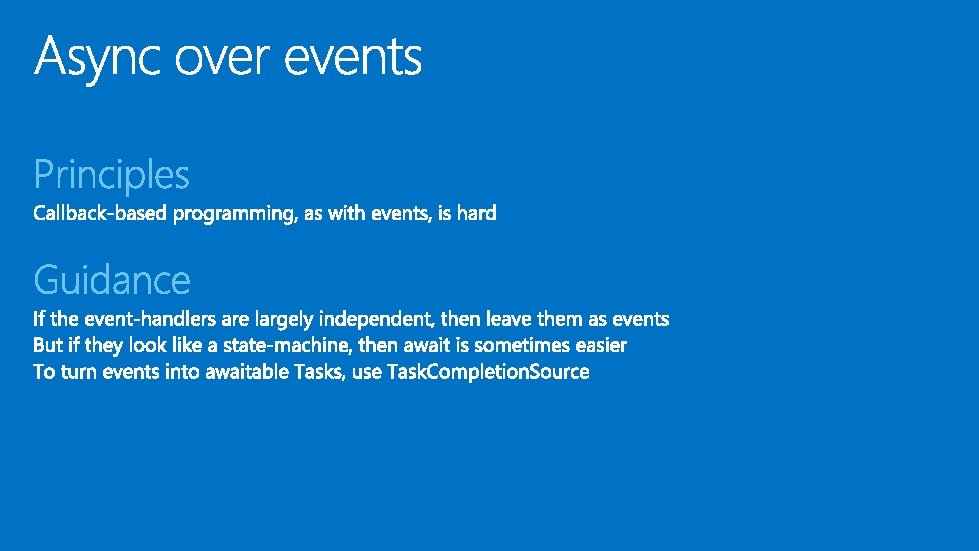 Async over events

Principles
Callback-based programming, as with events, is hard

Guidance
If the event-handlers are largely independent, then leave them as events
But if they look like a state-machine, then await is sometimes easier
To turn events into awaitable Tasks, use TaskCompletionSource